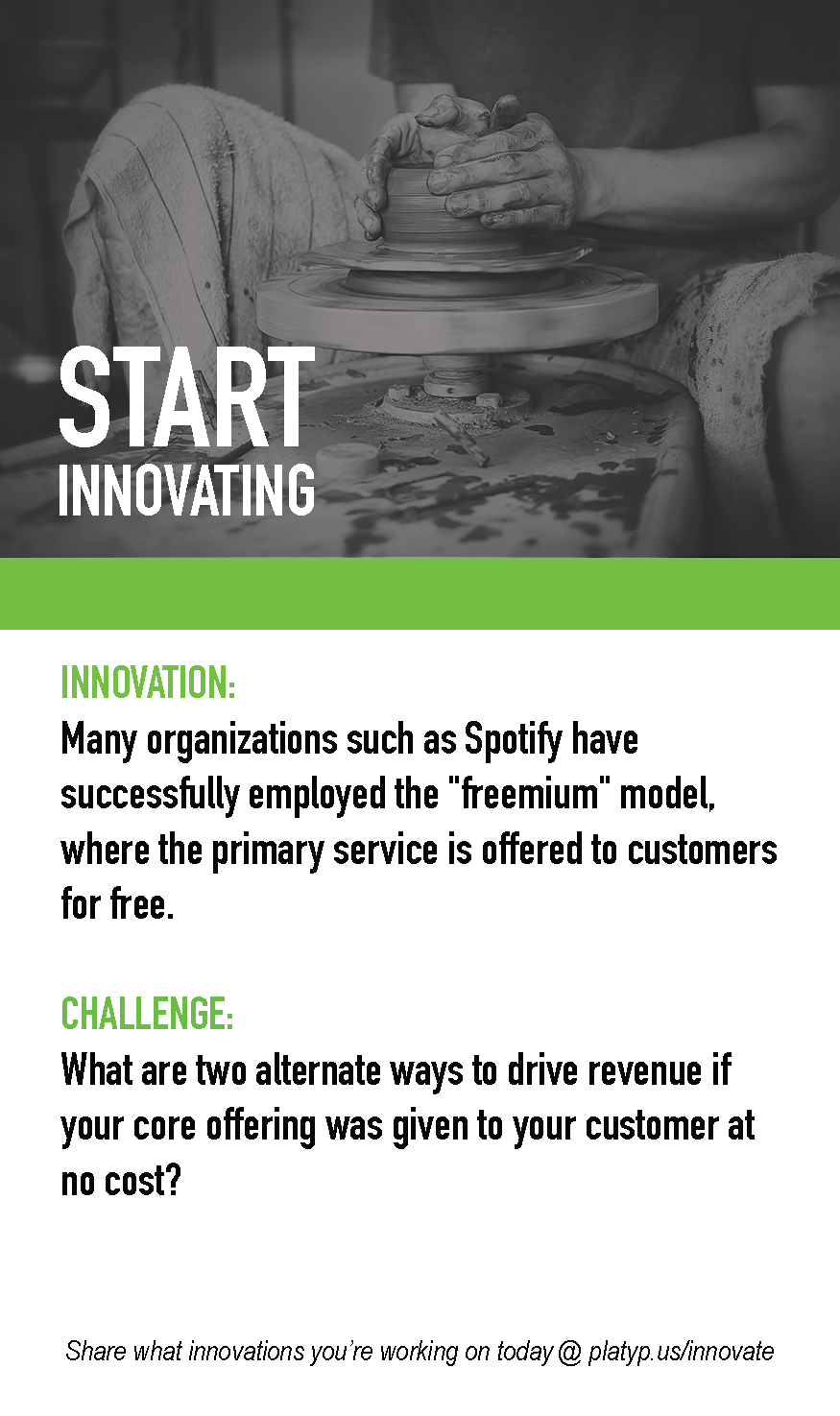 START
INNOVATING

INNOVATION:
Many organizations such as Spotify have successfully employed the "freemium" model, where the primary service is offered to customers for free.

CHALLENGE:
What are two alternate ways to drive revenue if your core offering was given to your customer at no cost?

Share what innovations you're working on today @ platyp.us/innovate